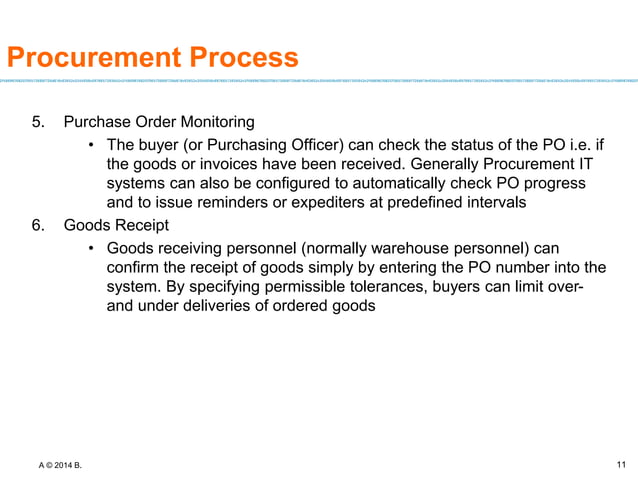 Procurement Process

5. Purchase Order Monitoring

• The buyer (or Purchasing Officer) can check the status of the PO i.e. if the goods or invoices have been received. Generally Procurement IT systems can also be configured to automatically check PO progress and to issue reminders or expediters at predefined intervals

6. Goods Receipt

• Goods receiving personnel (normally warehouse personnel) can confirm the receipt of goods simply by entering the PO number into the system. By specifying permissible tolerances, buyers can limit over- and under deliveries of ordered goods

A © 2014 B.

11